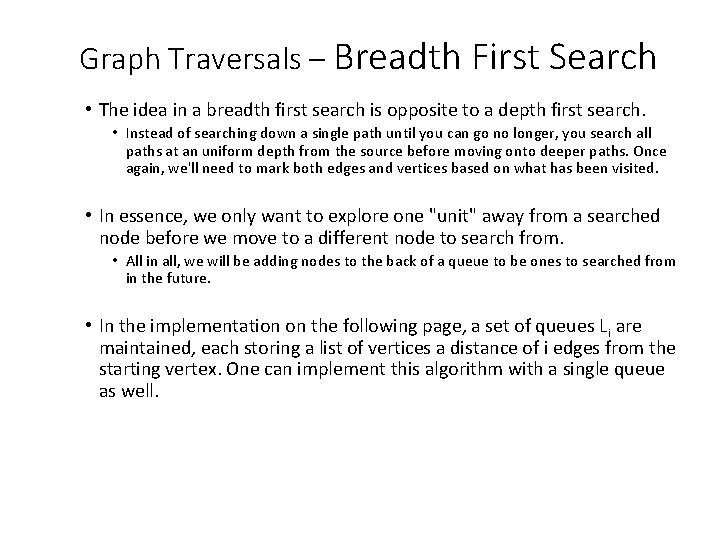 Graph Traversals – Breadth First Search

• The idea in a breadth first search is opposite to a depth first search.
  • Instead of searching down a single path until you can go no longer, you search all paths at an uniform depth from the source before moving onto deeper paths. Once again, we'll need to mark both edges and vertices based on what has been visited.

• In essence, we only want to explore one "unit" away from a searched node before we move to a different node to search from.
  • All in all, we will be adding nodes to the back of a queue to be ones to searched from in the future.

• In the implementation on the following page, a set of queues $L_i$ are maintained, each storing a list of vertices a distance of i edges from the starting vertex. One can implement this algorithm with a single queue as well.